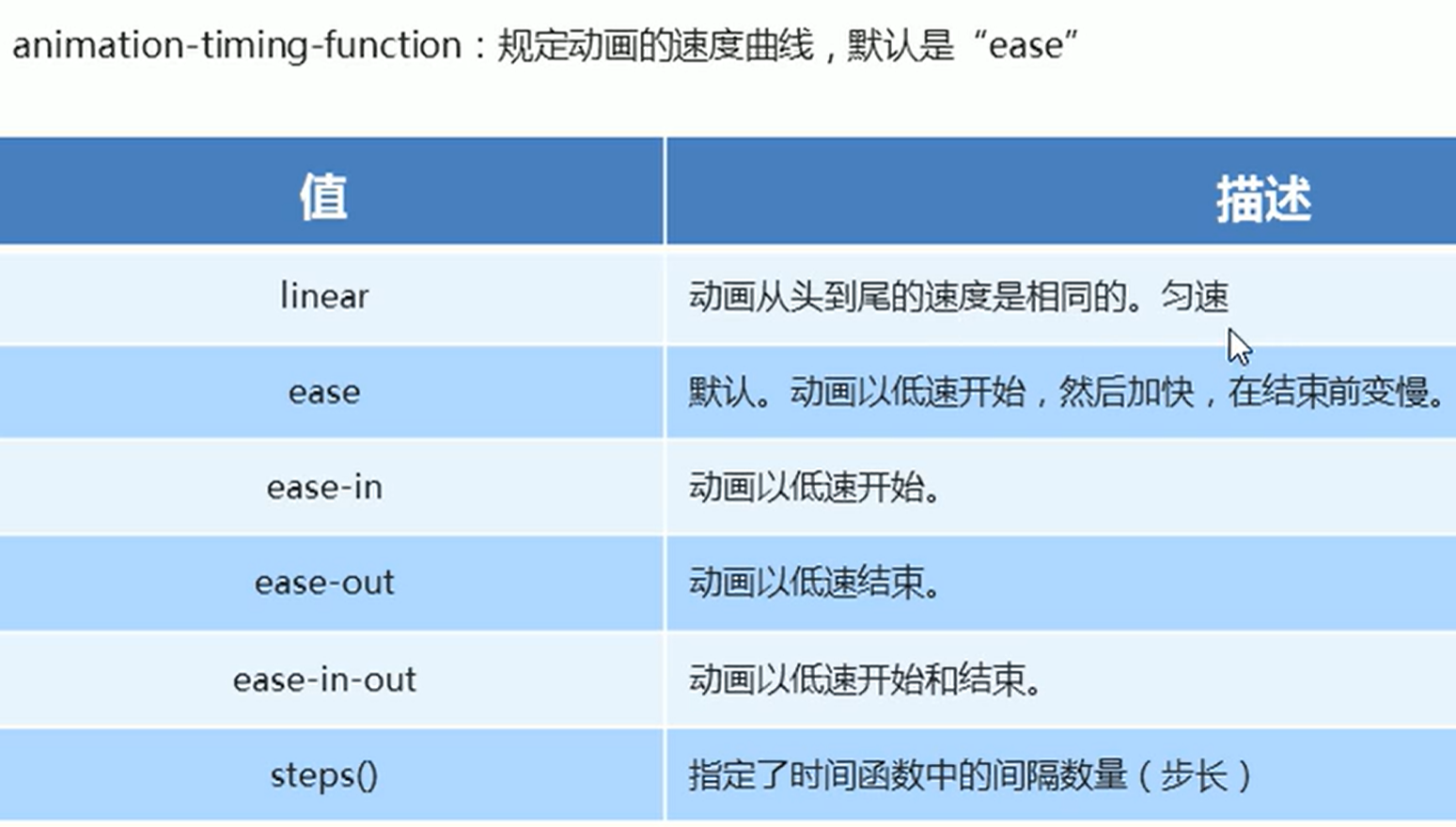 animation-timing-function：规定动画的速度曲线，默认是“ease”

| 值 | 描述 |
|---|---|
| linear | 动画从头到尾的速度是相同的。匀速 |
| ease | 默认。动画以低速开始，然后加快，在结束前变慢。 |
| ease-in | 动画以低速开始。 |
| ease-out | 动画以低速结束。 |
| ease-in-out | 动画以低速开始和结束。 |
| steps() | 指定了时间函数中的间隔数量（步长） |